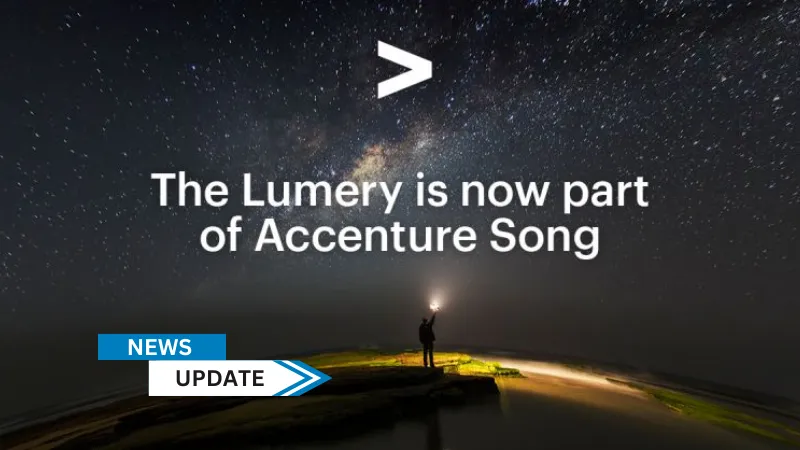 >

The Lumery is now part of Accenture Song

NEWS

UPDATE